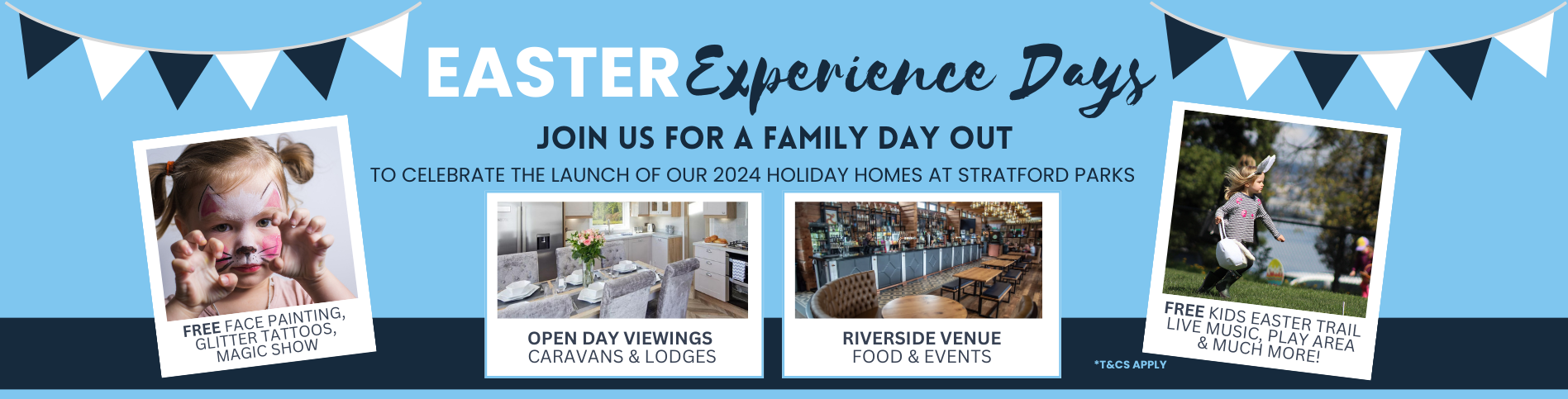 EASTER Experience Days

JOIN US FOR A FAMILY DAY OUT

TO CELEBRATE THE LAUNCH OF OUR 2024 HOLIDAY HOMES AT STRATFORD PARKS

FREE FACE PAINTING, GLITTER TATTOOS, MAGIC SHOW

OPEN DAY VIEWINGS
CARAVANS & LODGES

RIVERSIDE VENUE
FOOD & EVENTS

*T&CS APPLY

FREE KIDS EASTER TRAIL LIVE MUSIC, PLAY AREA & MUCH MORE!